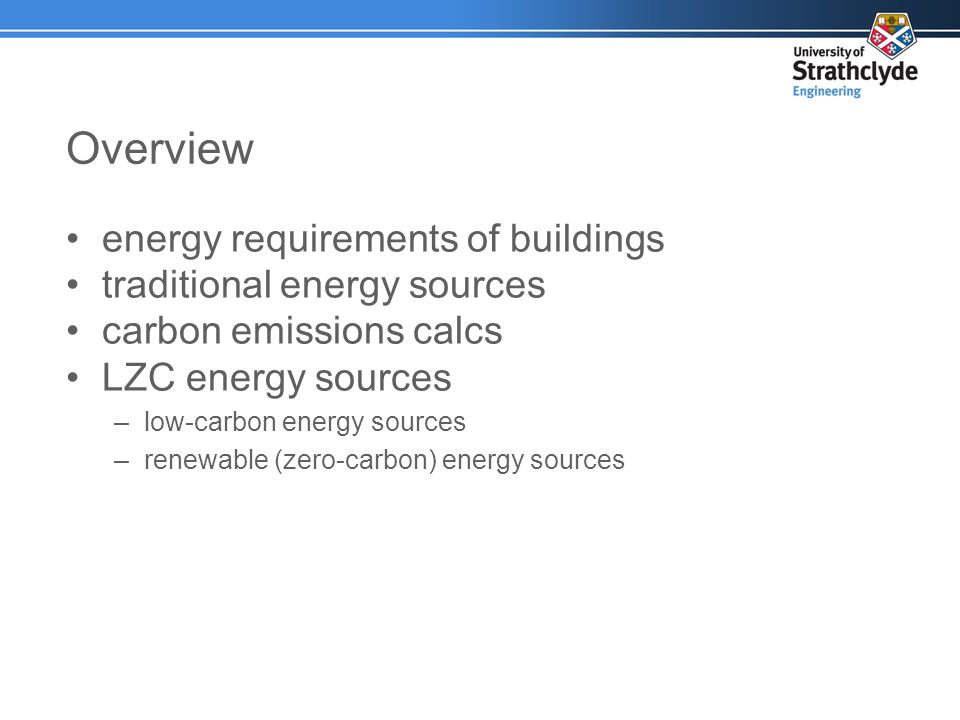 University of Strathclyde Engineering

Overview

• energy requirements of buildings
• traditional energy sources
• carbon emissions calcs
• LZC energy sources
  – low-carbon energy sources
  – renewable (zero-carbon) energy sources